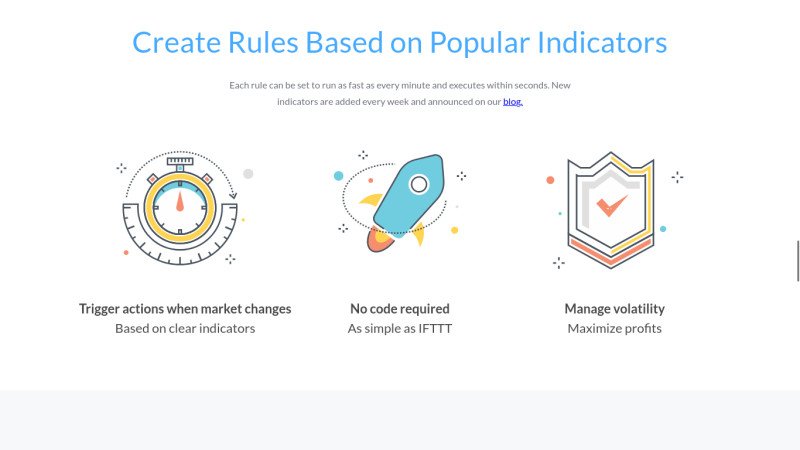 Create Rules Based on Popular Indicators

Each rule can be set to run as fast as every minute and executes within seconds. New indicators are added every week and announced on our blog.

Trigger actions when market changes
Based on clear indicators

No code required
As simple as IFTTT

Manage volatility
Maximize profits